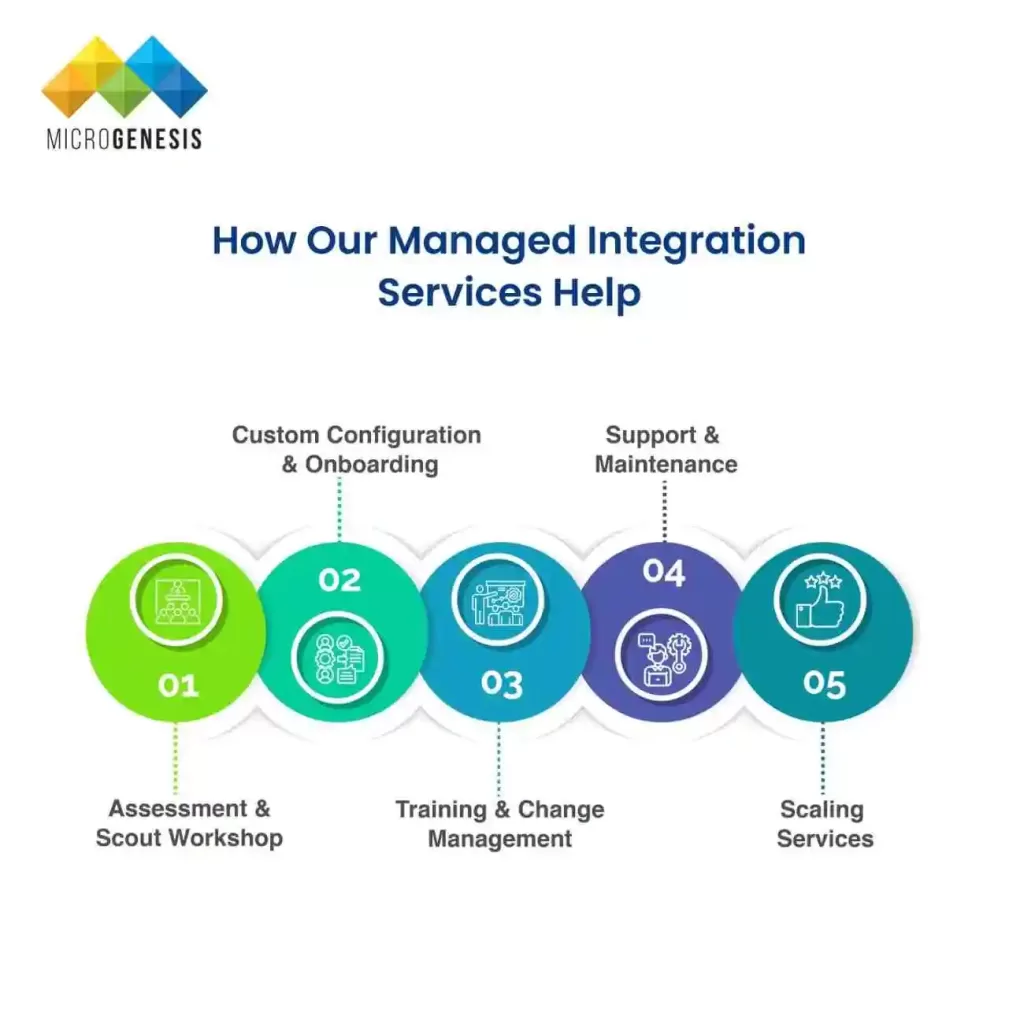 MICROGENESIS

How Our Managed Integration Services Help

Custom Configuration & Onboarding

Support & Maintenance

01

02

03

04

05

Assessment & Scout Workshop

Training & Change Management

Scaling Services